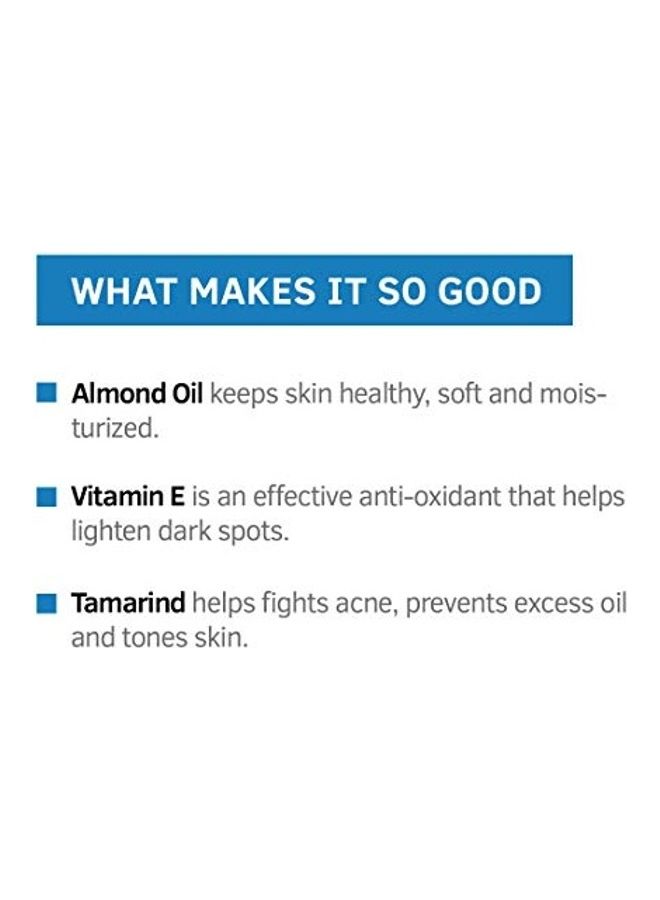 WHAT MAKES IT SO GOOD

Almond Oil keeps skin healthy, soft and moisturized.

Vitamin E is an effective anti-oxidant that helps lighten dark spots.

Tamarind helps fights acne, prevents excess oil and tones skin.